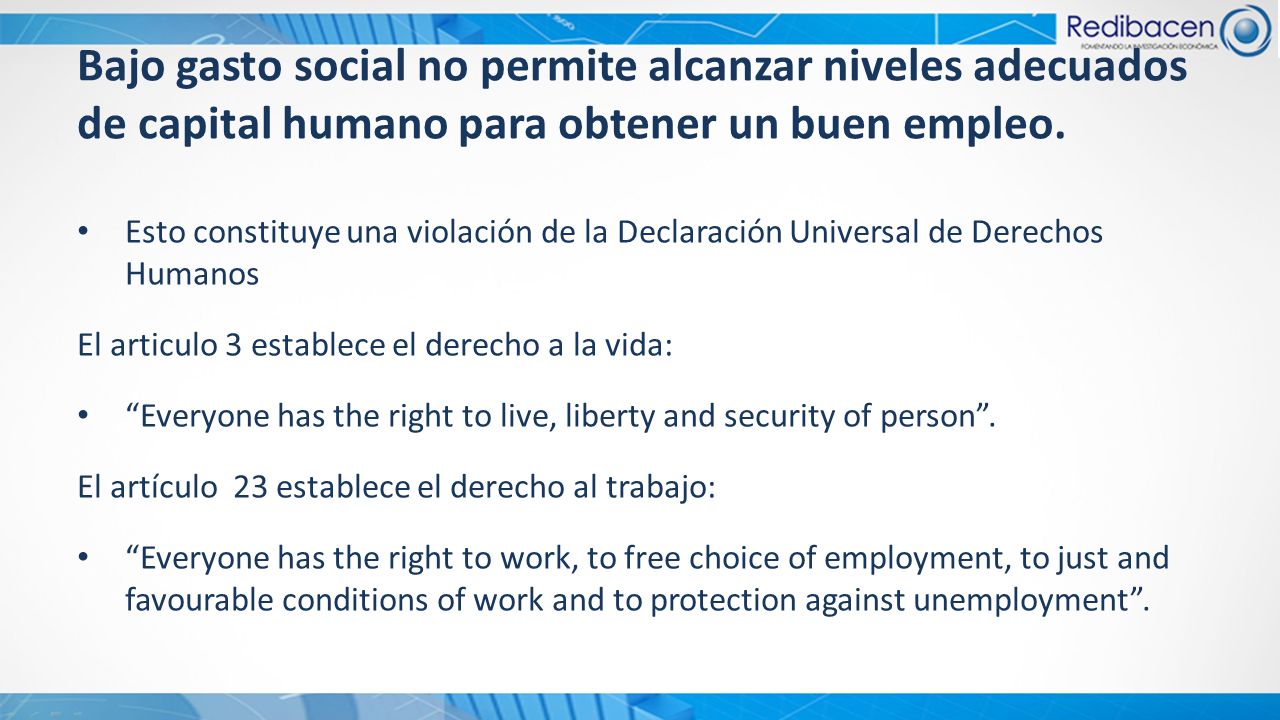 Redibacen
FOMENTANDO LA INVESTIGACIÓN ECONÓMICA

Bajo gasto social no permite alcanzar niveles adecuados de capital humano para obtener un buen empleo.

• Esto constituye una violación de la Declaración Universal de Derechos Humanos

El articulo 3 establece el derecho a la vida:

• “Everyone has the right to live, liberty and security of person”.

El artículo 23 establece el derecho al trabajo:

• “Everyone has the right to work, to free choice of employment, to just and favourable conditions of work and to protection against unemployment”.